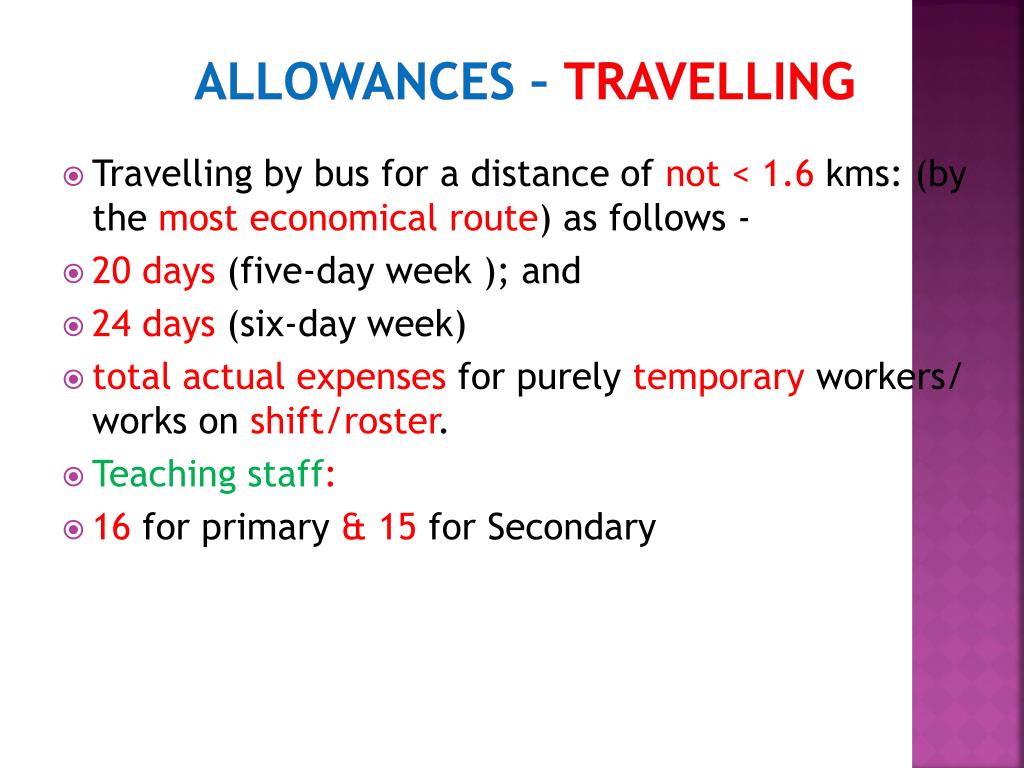 ALLOWANCES – TRAVELLING

Travelling by bus for a distance of not < 1.6 kms: (by the most economical route) as follows -

20 days (five-day week ); and

24 days (six-day week)

total actual expenses for purely temporary workers/ works on shift/roster.

Teaching staff:

16 for primary & 15 for Secondary